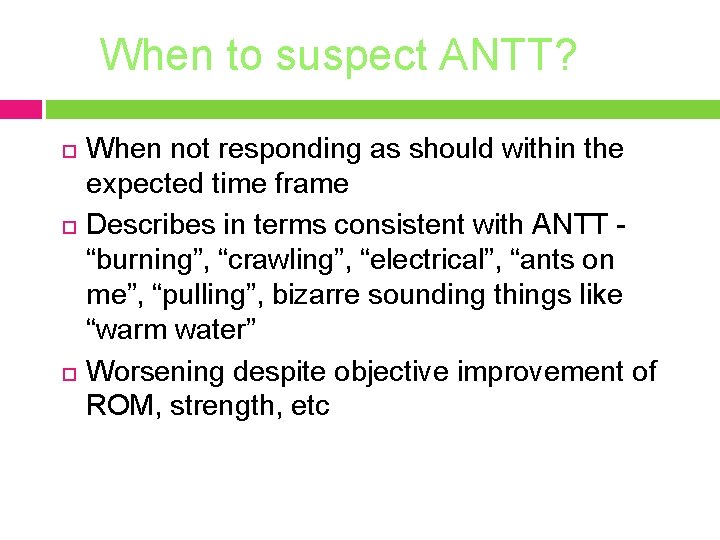 When to suspect ANTT?

When not responding as should within the expected time frame

Describes in terms consistent with ANTT - “burning”, “crawling”, “electrical”, “ants on me”, “pulling”, bizarre sounding things like “warm water”

Worsening despite objective improvement of ROM, strength, etc